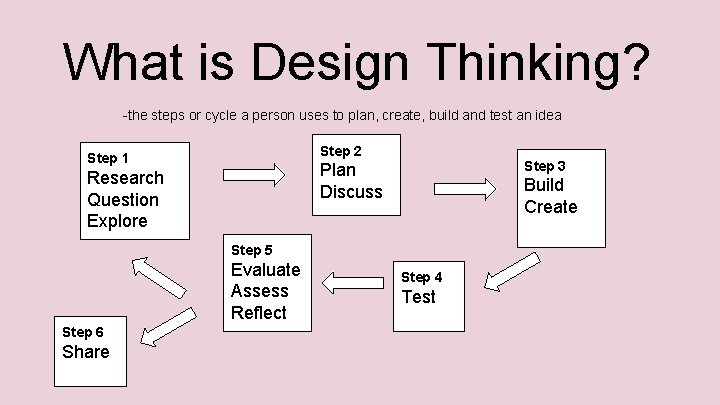 What is Design Thinking?

-the steps or cycle a person uses to plan, create, build and test an idea

Step 1
Research
Question
Explore

Step 2
Plan
Discuss

Step 3
Build
Create

Step 4
Test

Step 5
Evaluate
Assess
Reflect

Step 6
Share